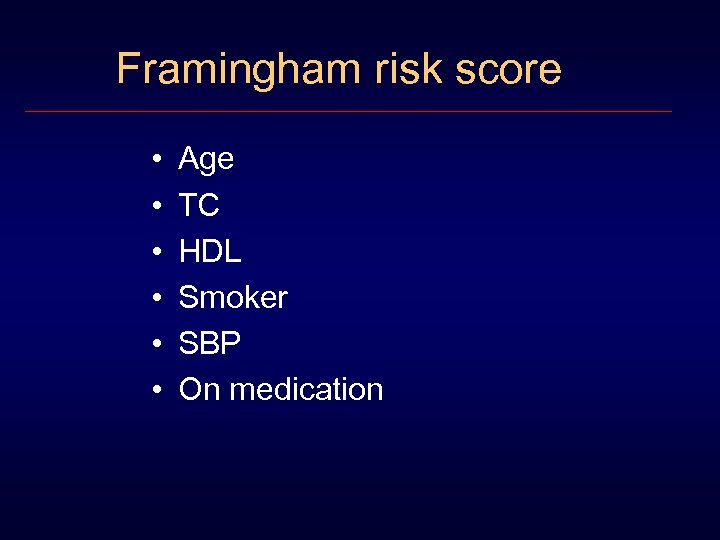 Framingham risk score

• Age
• TC
• HDL
• Smoker
• SBP
• On medication